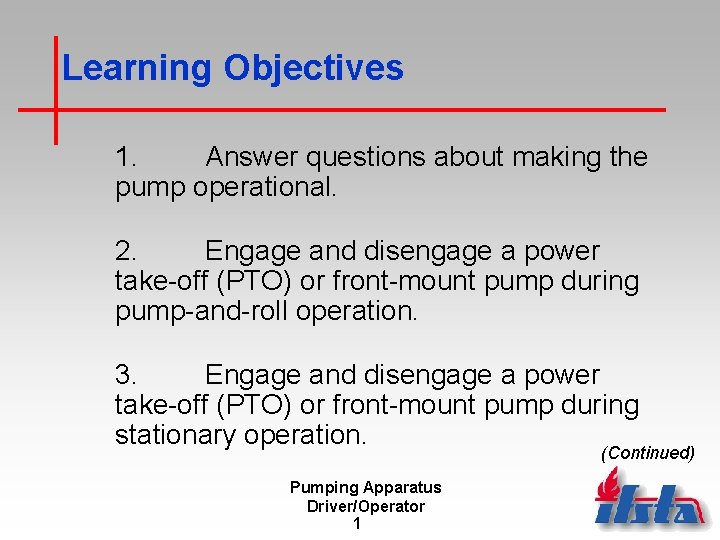 Learning Objectives

1. Answer questions about making the pump operational.

2. Engage and disengage a power take-off (PTO) or front-mount pump during pump-and-roll operation.

3. Engage and disengage a power take-off (PTO) or front-mount pump during stationary operation.

(Continued)

Pumping Apparatus
Driver/Operator
1

ifsta